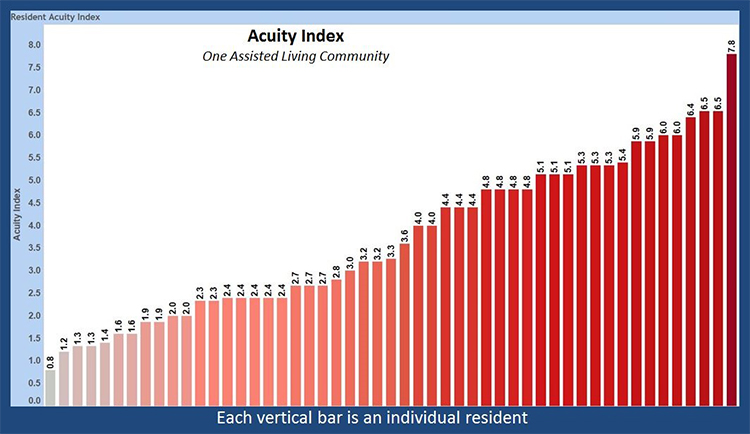 Resident Acuity Index

Acuity Index
One Assisted Living Community

Acuity Index

8.0
7.5
7.0
6.5
6.0
5.5
5.0
4.5
4.0
3.5
3.0
2.5
2.0
1.5
1.0
0.5
0.0

0.8 1.2 1.3 1.3 1.4 1.6 1.6 1.9 1.9 2.0 2.0 2.3 2.3 2.4 2.4 2.4 2.4 2.4 2.7 2.7 2.7 2.8 3.0 3.2 3.2 3.3 3.6 4.0 4.0 4.4 4.4 4.4 4.8 4.8 4.8 4.8 5.1 5.1 5.1 5.3 5.3 5.3 5.4 5.9 5.9 6.0 6.0 6.4 6.5 6.5 7.8

Each vertical bar is an individual resident